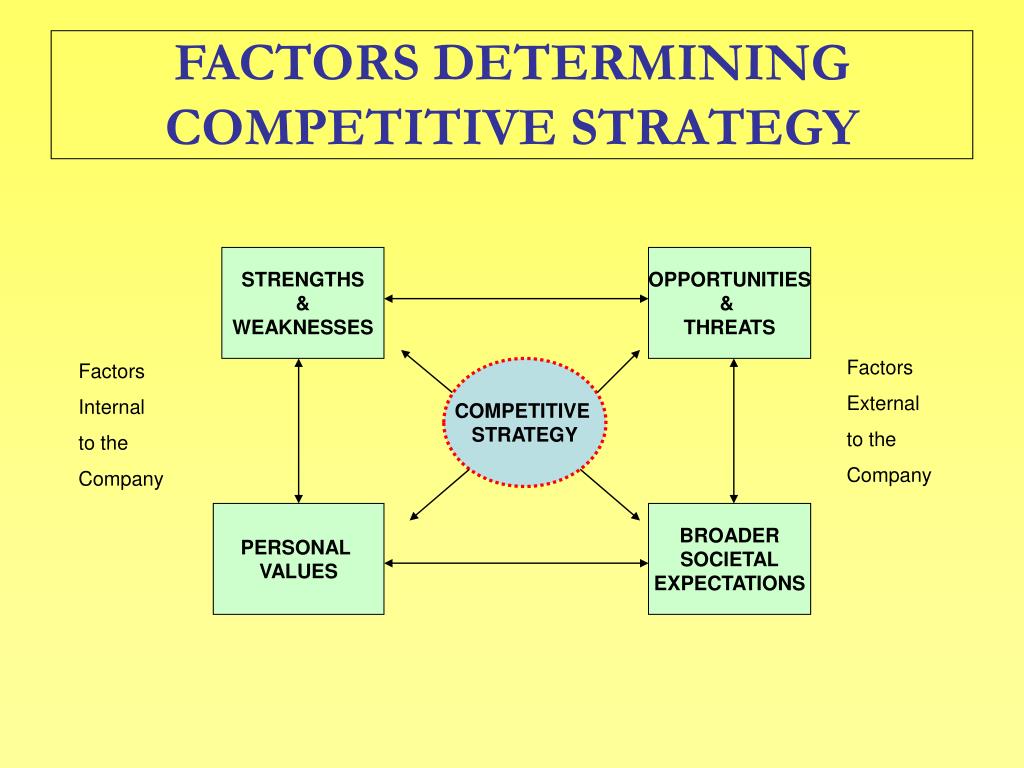 FACTORS DETERMINING COMPETITIVE STRATEGY

STRENGTHS
&
WEAKNESSES

OPPORTUNITIES
&
THREATS

Factors Internal to the Company

COMPETITIVE STRATEGY

Factors External to the Company

PERSONAL VALUES

BROADER SOCIETAL EXPECTATIONS